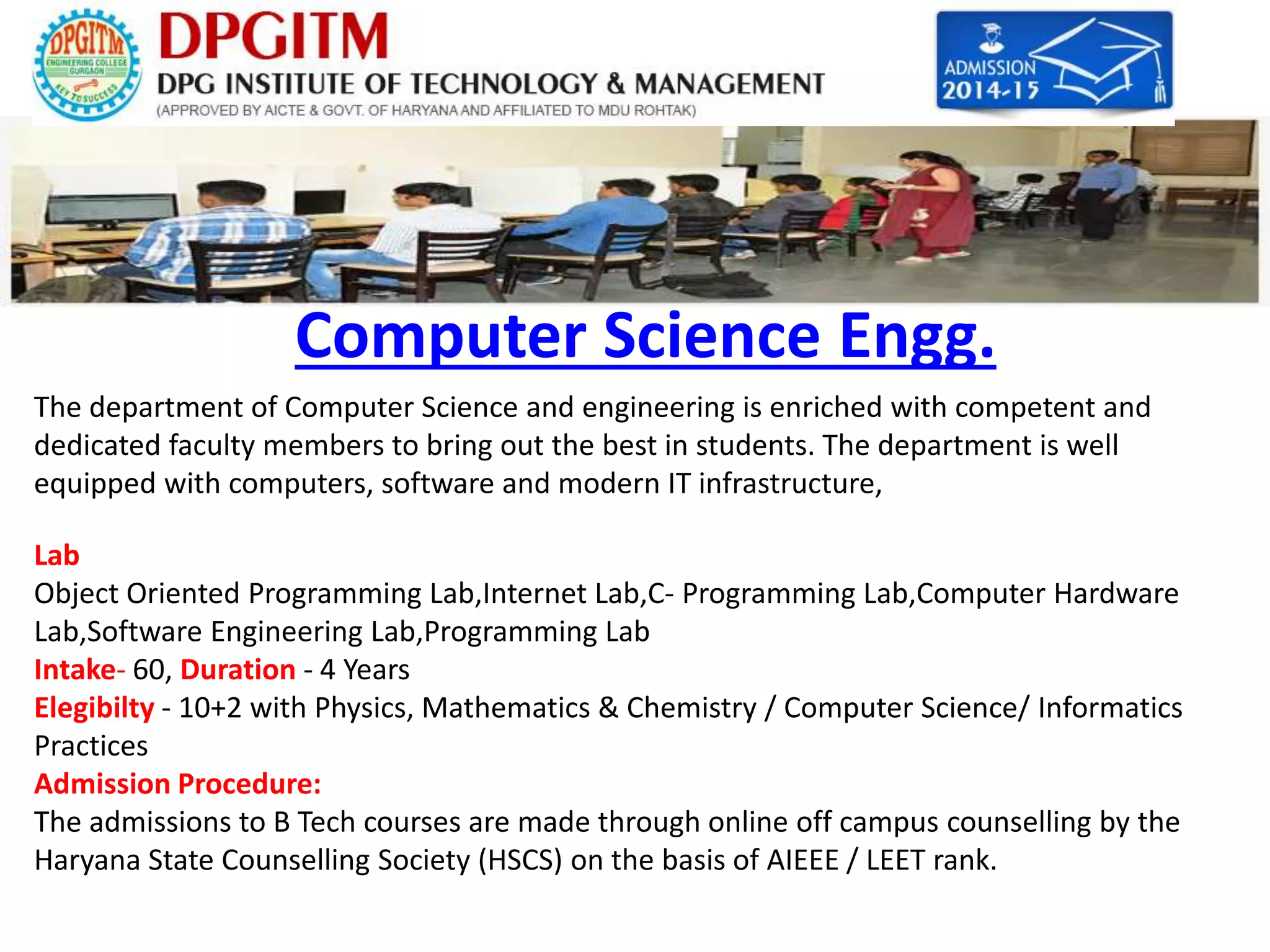 DPGITM
ENGINEERING COLLEGE GURGAON
KEY TO SUCCESS

DPGITM
DPG INSTITUTE OF TECHNOLOGY & MANAGEMENT
(APPROVED BY AICTE & GOVT. OF HARYANA AND AFFILIATED TO MDU ROHTAK)

ADMISSION 2014-15

Computer Science Engg.

The department of Computer Science and engineering is enriched with competent and dedicated faculty members to bring out the best in students. The department is well equipped with computers, software and modern IT infrastructure,

Lab
Object Oriented Programming Lab,Internet Lab,C- Programming Lab,Computer Hardware Lab,Software Engineering Lab,Programming Lab
Intake- 60, Duration - 4 Years
Elegibilty - 10+2 with Physics, Mathematics & Chemistry / Computer Science/ Informatics Practices
Admission Procedure:
The admissions to B Tech courses are made through online off campus counselling by the Haryana State Counselling Society (HSCS) on the basis of AIEEE / LEET rank.